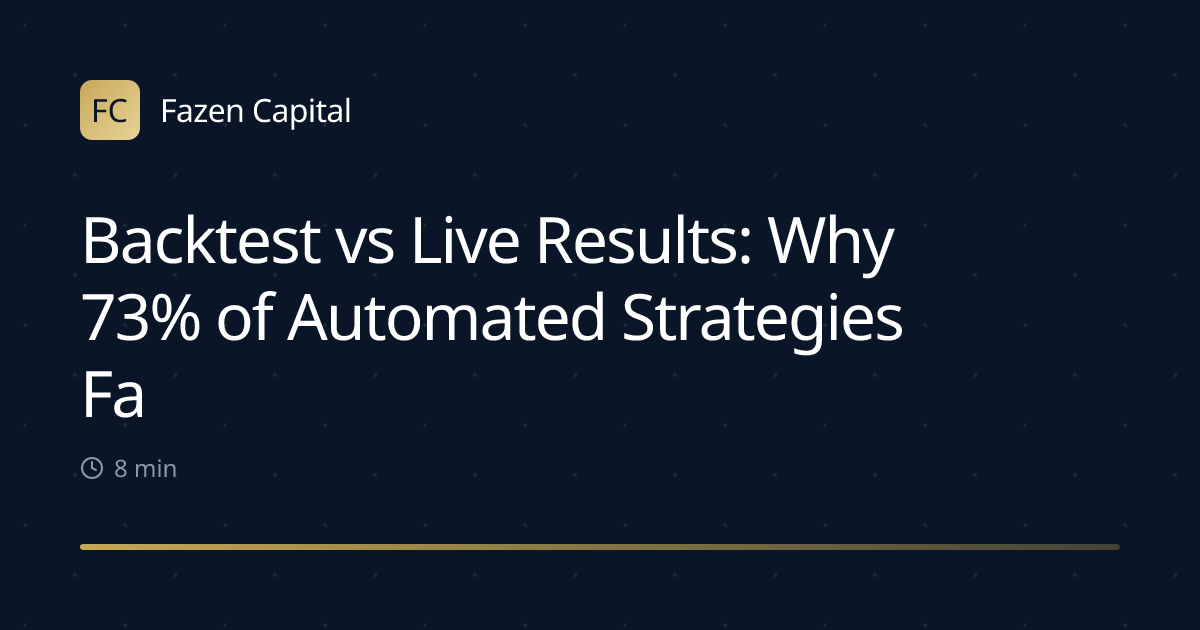 FC Fazen Capital

Backtest vs Live Results: Why 73% of Automated Strategies Fa

8 min